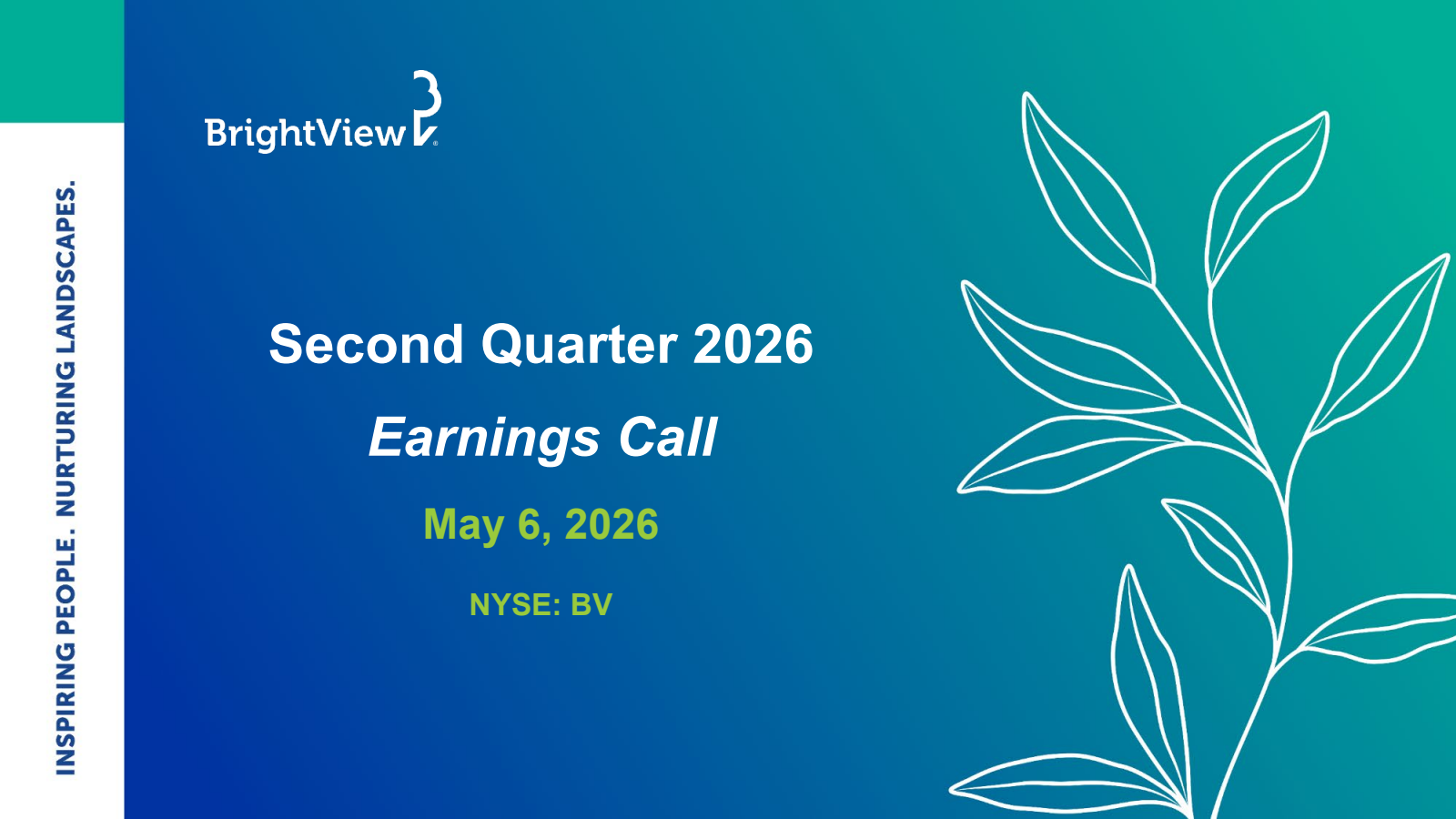 INSPIRING PEOPLE. NURTURING LANDSCAPES.

BrightView

Second Quarter 2026

Earnings Call

May 6, 2026

NYSE: BV